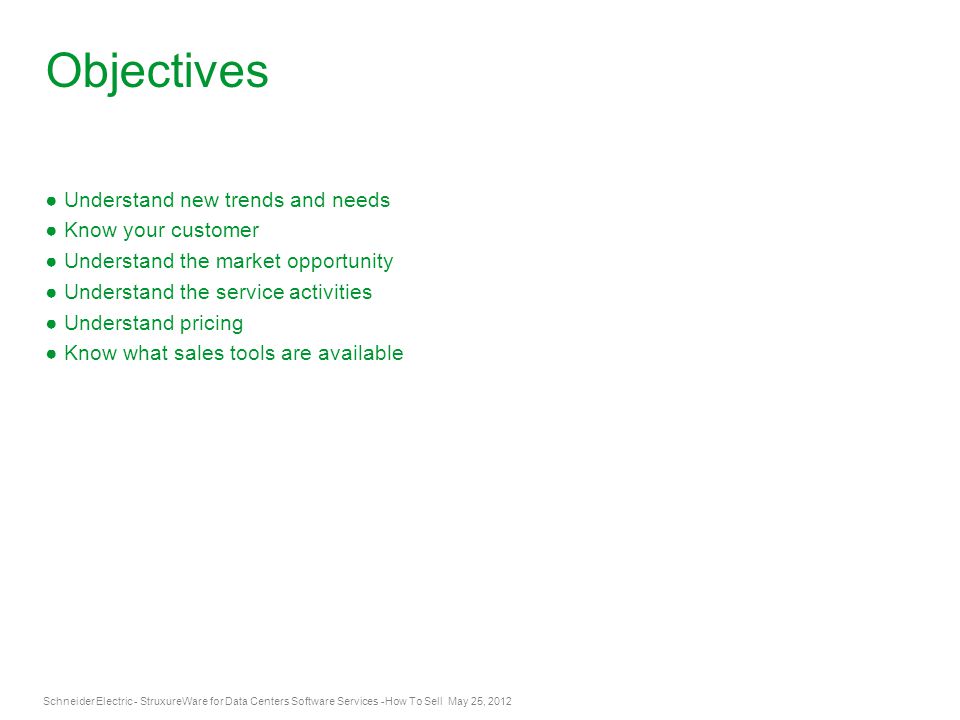 Objectives

● Understand new trends and needs
● Know your customer
● Understand the market opportunity
● Understand the service activities
● Understand pricing
● Know what sales tools are available

Schneider Electric - StruxureWare for Data Centers Software Services - How To Sell May 25, 2012